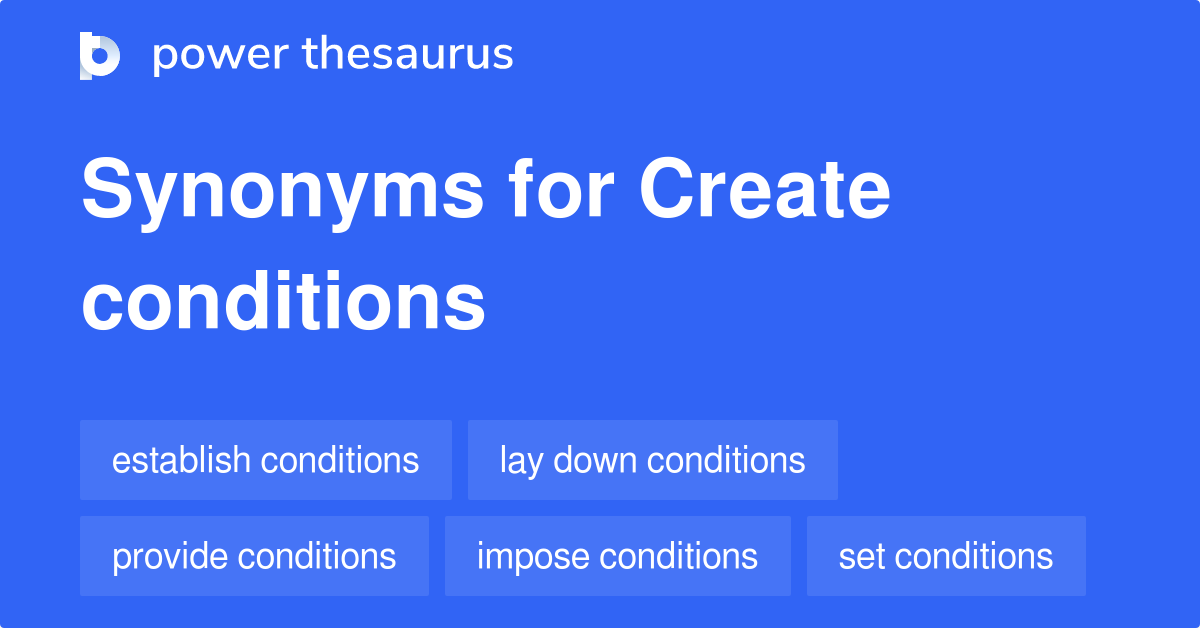 power thesaurus

Synonyms for Create conditions

establish conditions

lay down conditions

provide conditions

impose conditions

set conditions